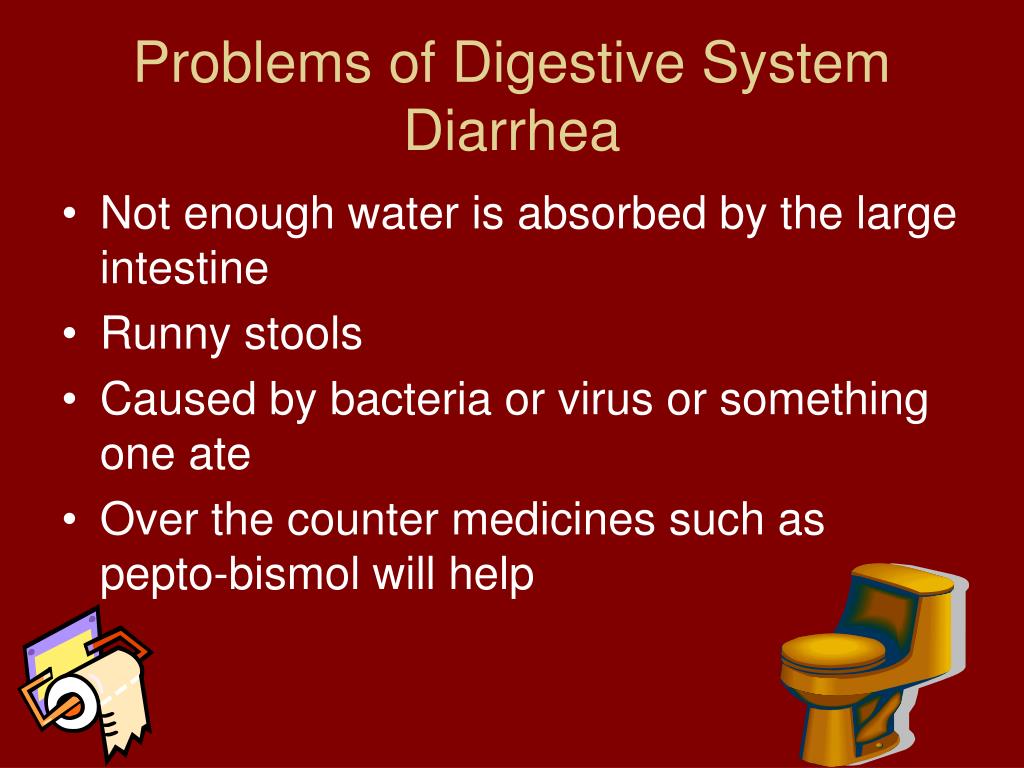 Problems of Digestive System
Diarrhea

• Not enough water is absorbed by the large intestine
• Runny stools
• Caused by bacteria or virus or something one ate
• Over the counter medicines such as pepto-bismol will help